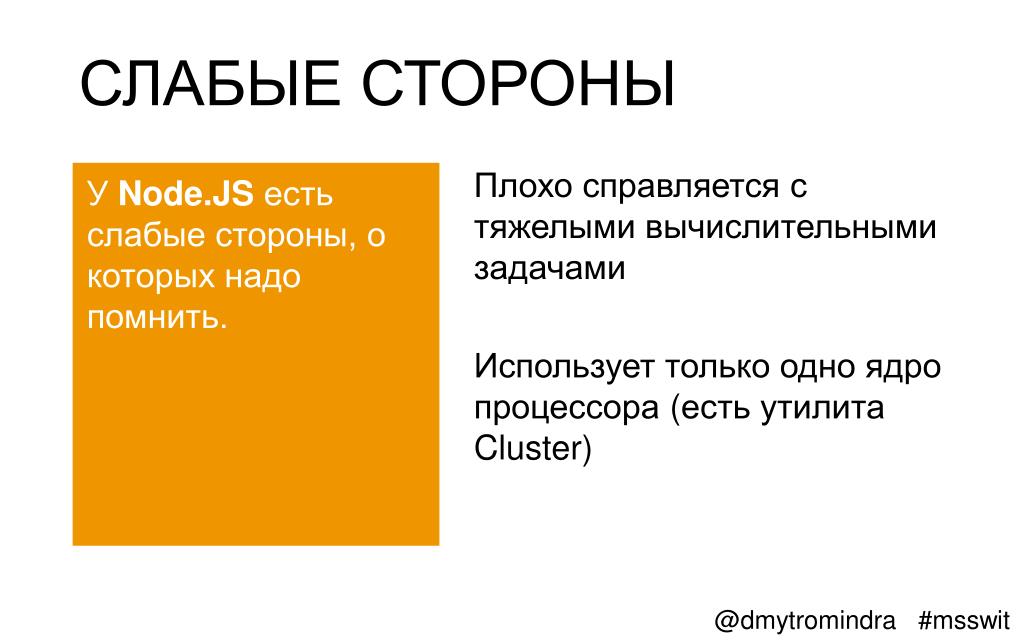 СЛАБЫЕ СТОРОНЫ

У Node.JS есть слабые стороны, о которых надо помнить.

Плохо справляется с тяжелыми вычислительными задачами

Использует только одно ядро процессора (есть утилита Cluster)

@dmytromindra #msswit